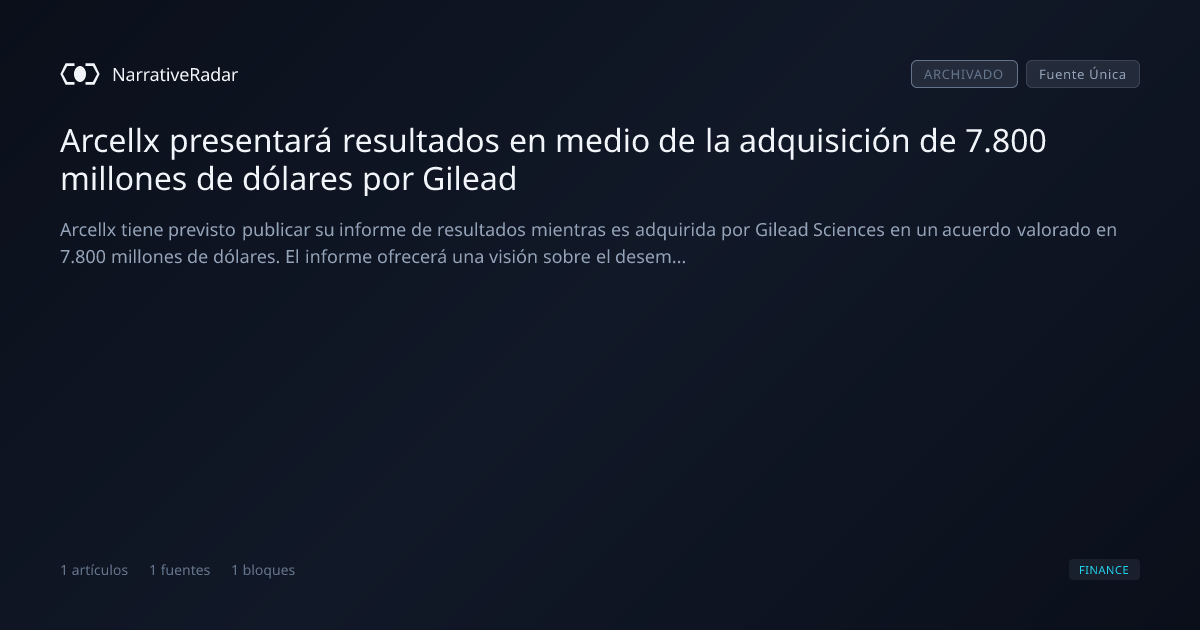 NarrativeRadar

ARCHIVADO

Fuente Única

Arcellx presentará resultados en medio de la adquisición de 7.800 millones de dólares por Gilead

Arcellx tiene previsto publicar su informe de resultados mientras es adquirida por Gilead Sciences en un acuerdo valorado en 7.800 millones de dólares. El informe ofrecerá una visión sobre el desem...

1 artículos 1 fuentes 1 bloques

FINANCE